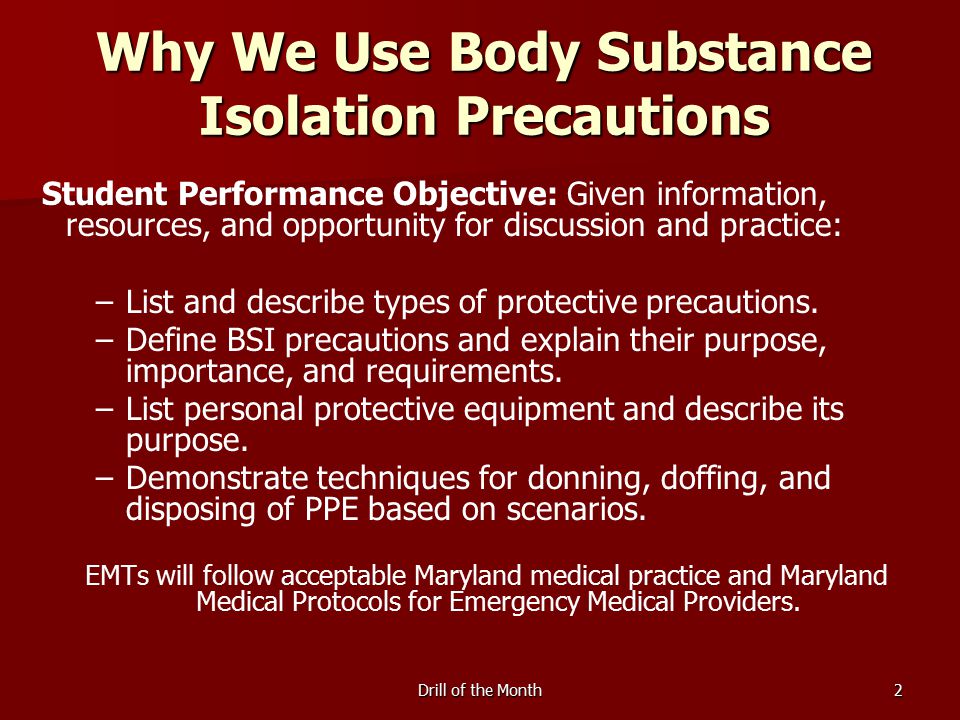 Why We Use Body Substance Isolation Precautions

Student Performance Objective: Given information, resources, and opportunity for discussion and practice:

– List and describe types of protective precautions.
– Define BSI precautions and explain their purpose, importance, and requirements.
– List personal protective equipment and describe its purpose.
– Demonstrate techniques for donning, doffing, and disposing of PPE based on scenarios.

EMTs will follow acceptable Maryland medical practice and Maryland Medical Protocols for Emergency Medical Providers.

Drill of the Month

2